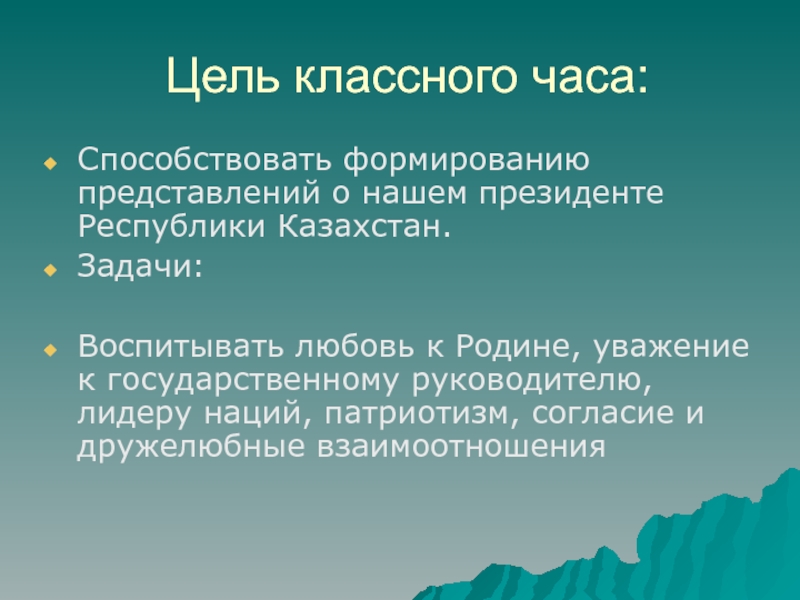 Цель классного часа:

Способствовать формированию представлений о нашем президенте Республики Казахстан.

Задачи:

Воспитывать любовь к Родине, уважение к государственному руководителю, лидеру наций, патриотизм, согласие и дружелюбные взаимоотношения